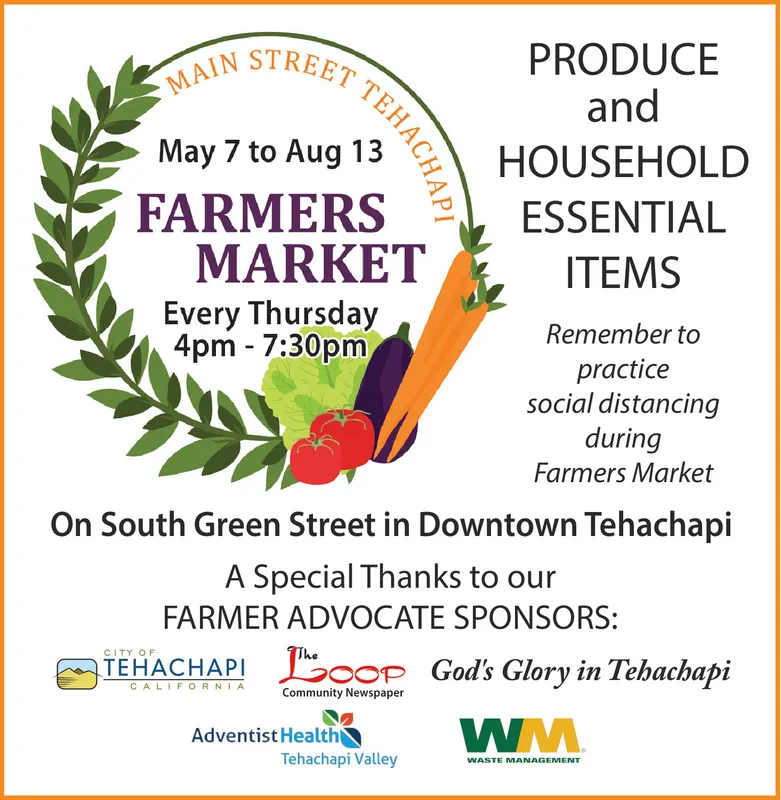 MAIN STREET TEHACHAPI

May 7 to Aug 13

FARMERS MARKET

Every Thursday
4pm - 7:30pm

PRODUCE and HOUSEHOLD ESSENTIAL ITEMS

Remember to practice social distancing during Farmers Market

On South Green Street in Downtown Tehachapi

A Special Thanks to our FARMER ADVOCATE SPONSORS:

CITY OF TEHACHAPI CALIFORNIA

The LOOP Community Newspaper

God's Glory in Tehachapi

Adventist Health Tehachapi Valley

WM WASTE MANAGEMENT